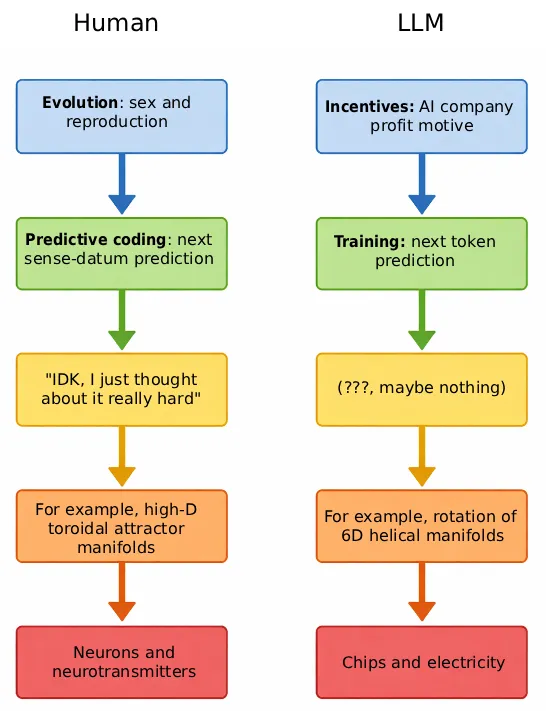 Human

Evolution: sex and reproduction

Predictive coding: next sense-datum prediction

"IDK, I just thought about it really hard"

For example, high-D toroidal attractor manifolds

Neurons and neurotransmitters

LLM

Incentives: AI company profit motive

Training: next token prediction

(???, maybe nothing)

For example, rotation of 6D helical manifolds

Chips and electricity